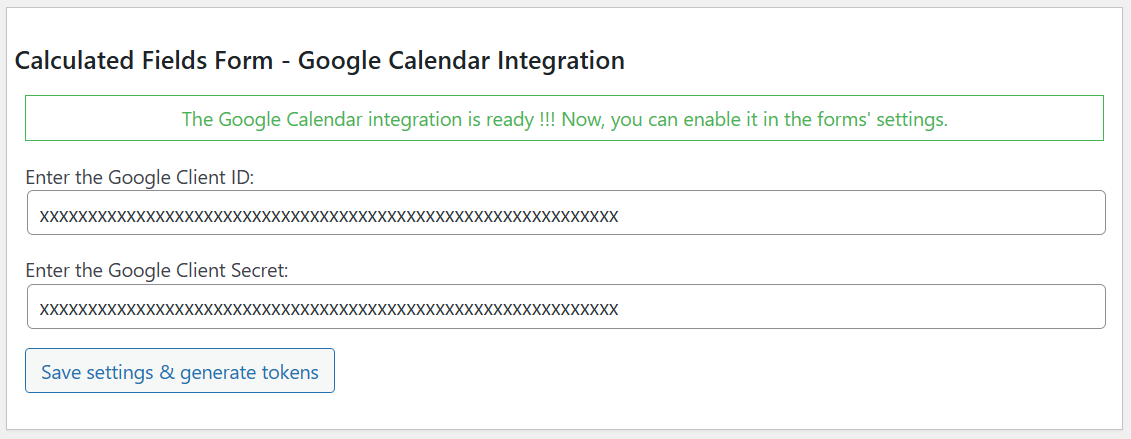 Calculated Fields Form - Google Calendar Integration

The Google Calendar integration is ready !!! Now, you can enable it in the forms' settings.

Enter the Google Client ID:

xxxxxxxxxxxxxxxxxxxxxxxxxxxxxxxxxxxxxxxxxxxxxxxxxxxxxxxxxxxxxxxx

Enter the Google Client Secret:

xxxxxxxxxxxxxxxxxxxxxxxxxxxxxxxxxxxxxxxxxxxxxxxxxxxxxxxxxxxxxxxx

Save settings & generate tokens